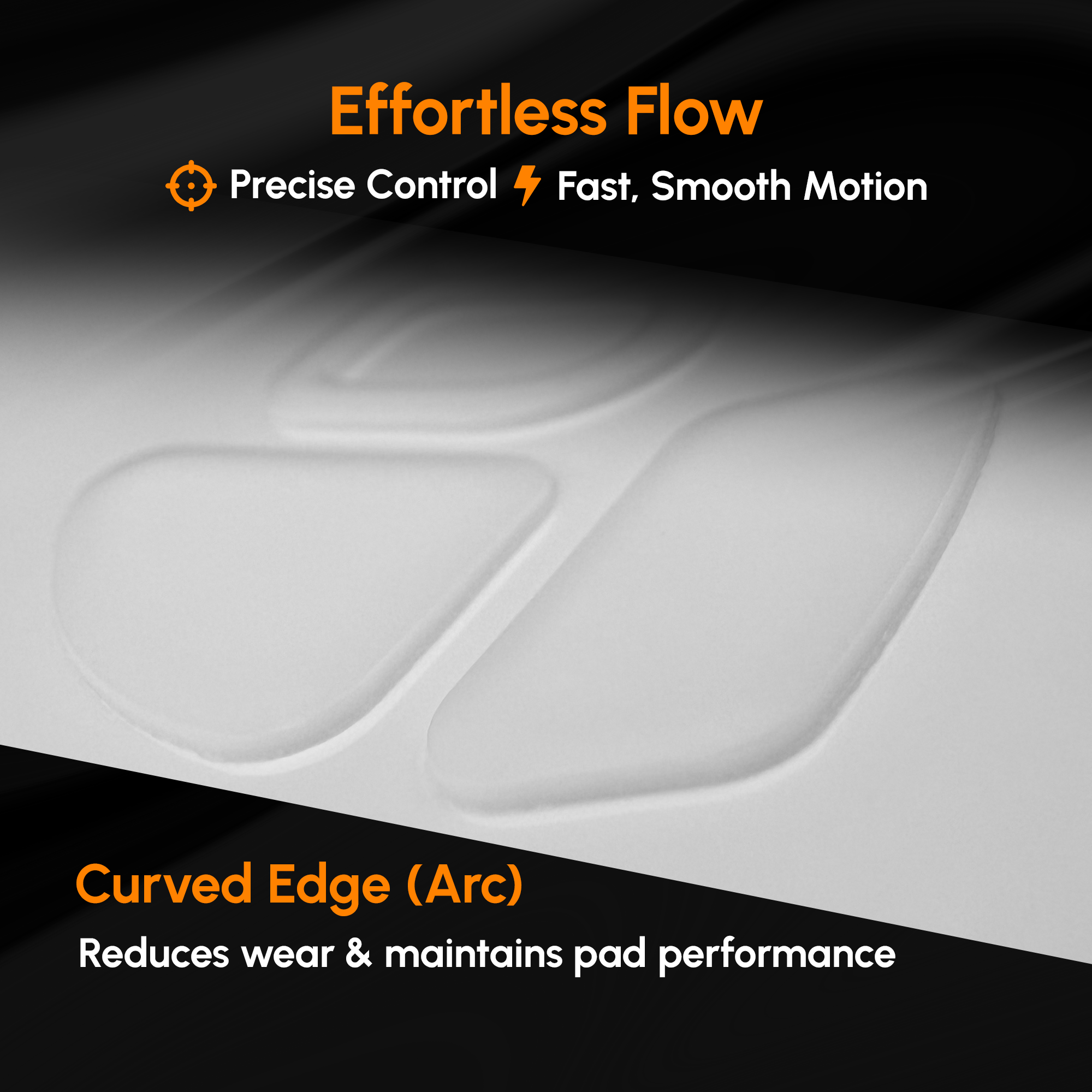 Effortless Flow

Precise Control Fast, Smooth Motion

Curved Edge (Arc)

Reduces wear & maintains pad performance